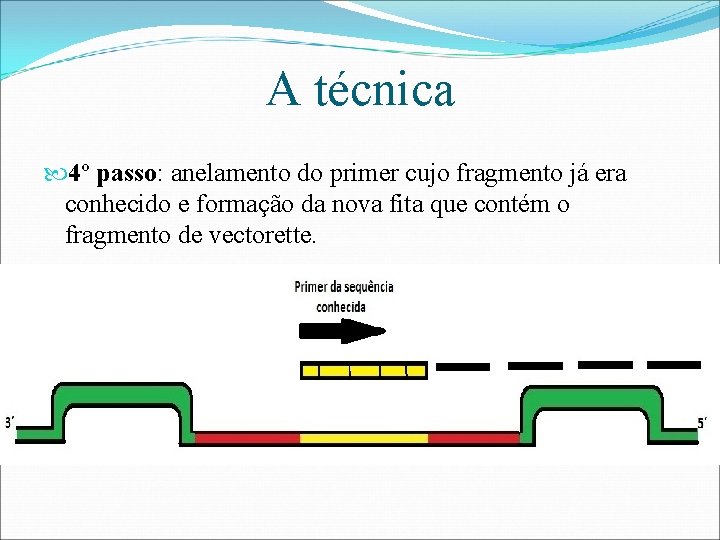 A técnica

4º passo: anelamento do primer cujo fragmento já era conhecido e formação da nova fita que contém o fragmento de vectorette.

Primer da sequência conhecida

3´

5´